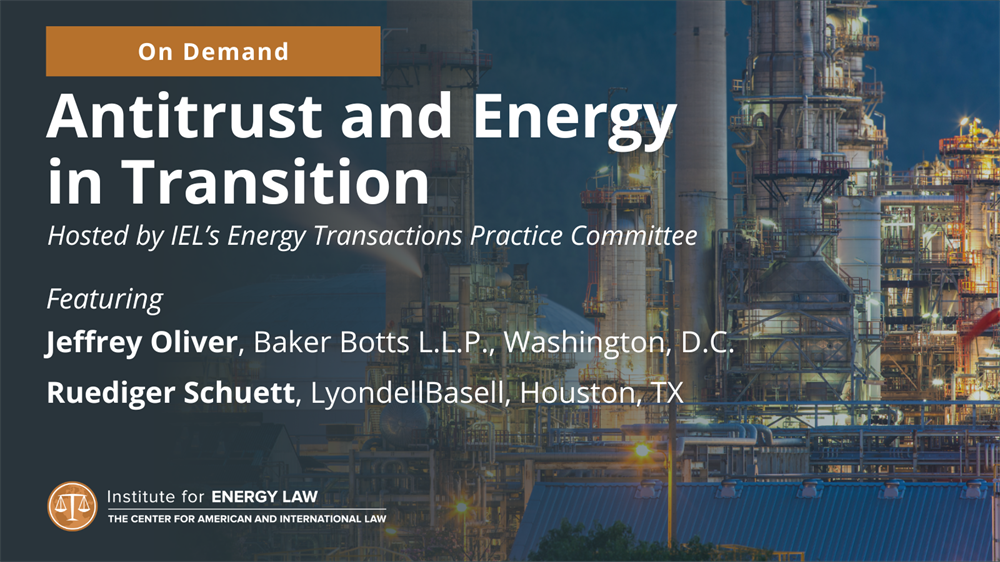 On Demand

Antitrust and Energy in Transition

Hosted by IEL's Energy Transactions Practice Committee

Featuring

Jeffrey Oliver, Baker Botts L.L.P., Washington, D.C.

Ruediger Schuett, LyondellBasell, Houston, TX

Institute for ENERGY LAW
THE CENTER FOR AMERICAN AND INTERNATIONAL LAW